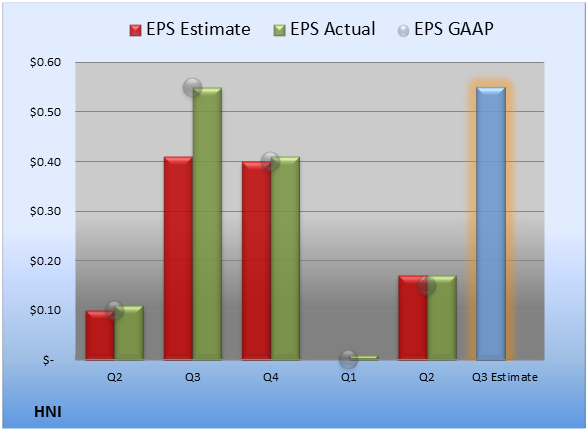 EPS Estimate EPS Actual EPS GAAP

$0.60
$0.50
$0.40
$0.30
$0.20
$0.10
$-

Q2 Q3 Q4 Q1 Q2 Q3 Estimate

HNI